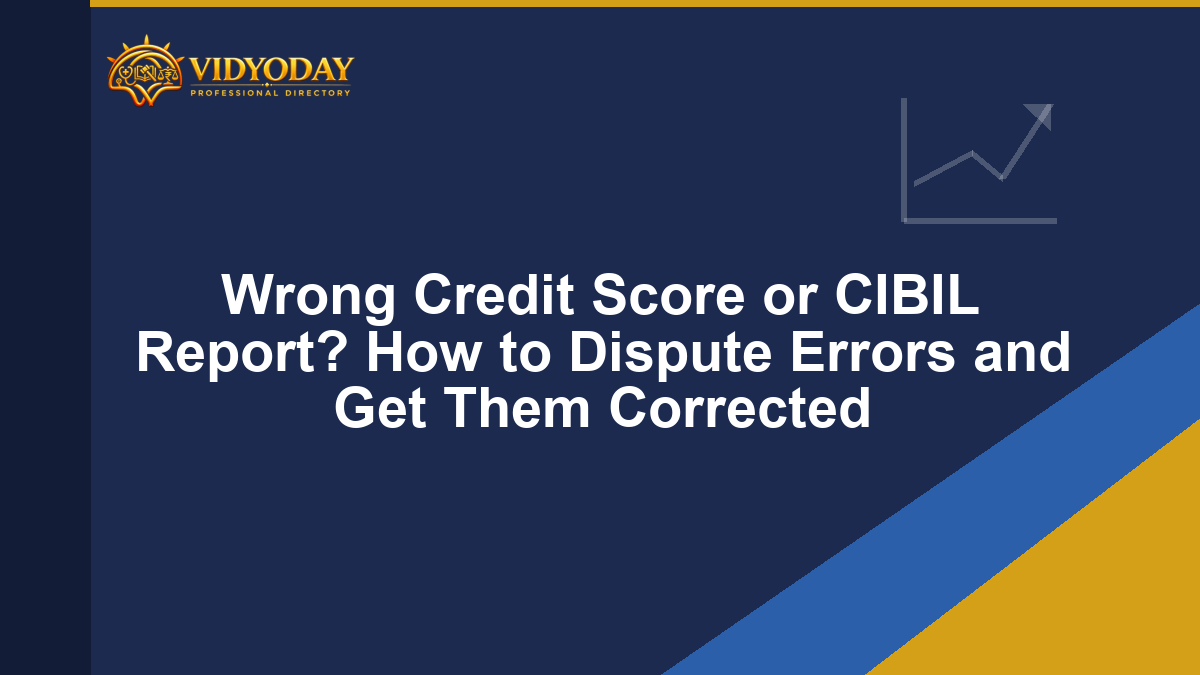 VIDYODAY
PROFESSIONAL DIRECTORY

Wrong Credit Score or CIBIL Report? How to Dispute Errors and Get Them Corrected